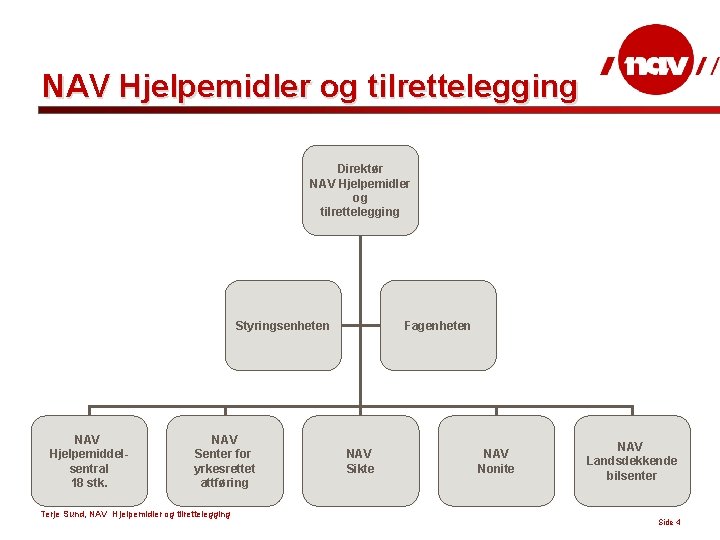 NAV Hjelpemidler og tilrettelegging

nav

Direktør NAV Hjelpemidler og tilrettelegging

Styringsenheten

Fagenheten

NAV Hjelpemiddel-sentral 18 stk.

NAV Senter for yrkesrettet attføring

NAV Sikte

NAV Nonite

NAV Landsdekkende bilsenter

Terje Sund, NAV Hjelpemidler og tilrettelegging

Side 4